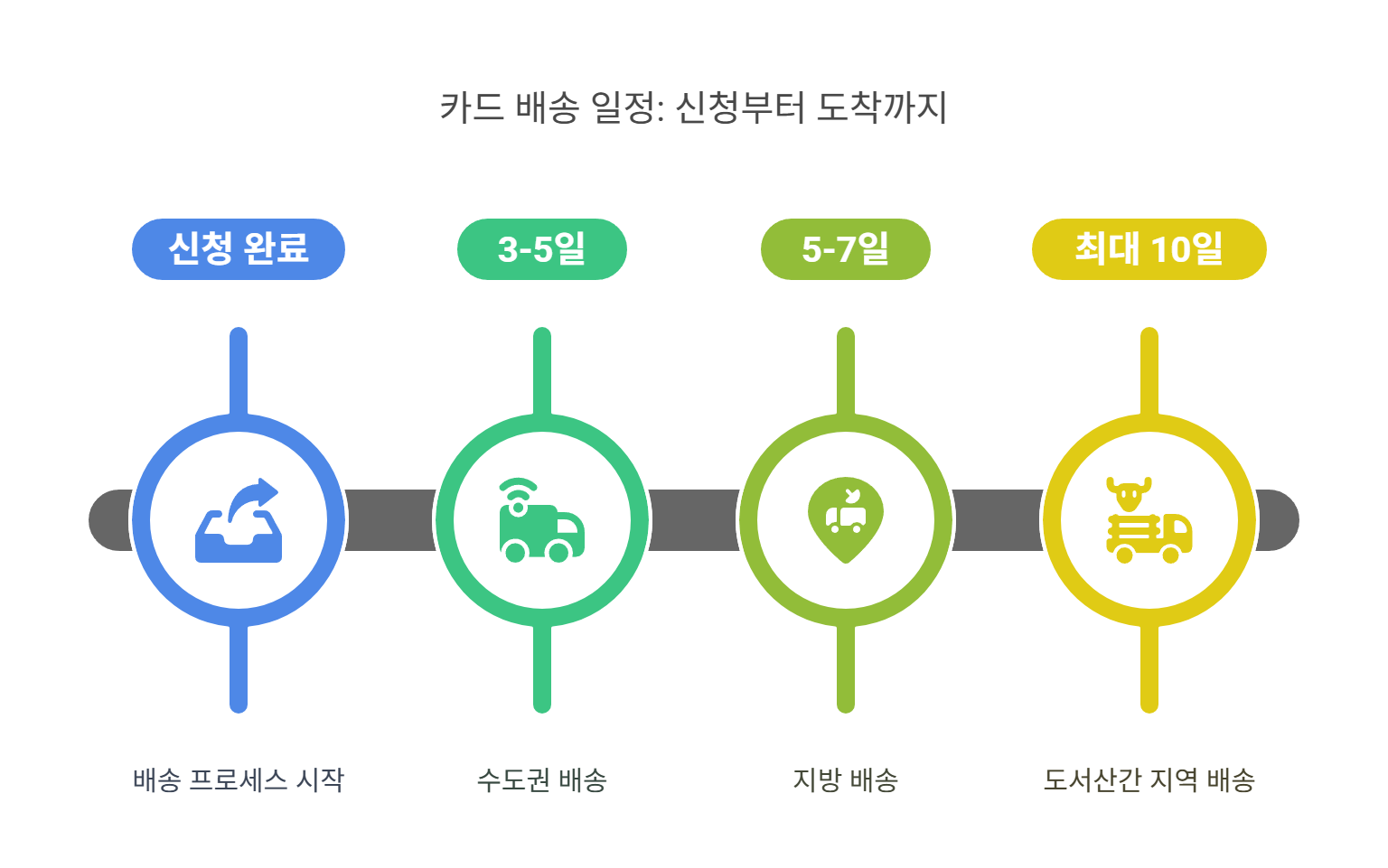 카드 배송 일정: 신청부터 도착까지

신청 완료

3-5일

5-7일

최대 10일

배송 프로세스 시작

수도권 배송

지방 배송

도서산간 지역 배송